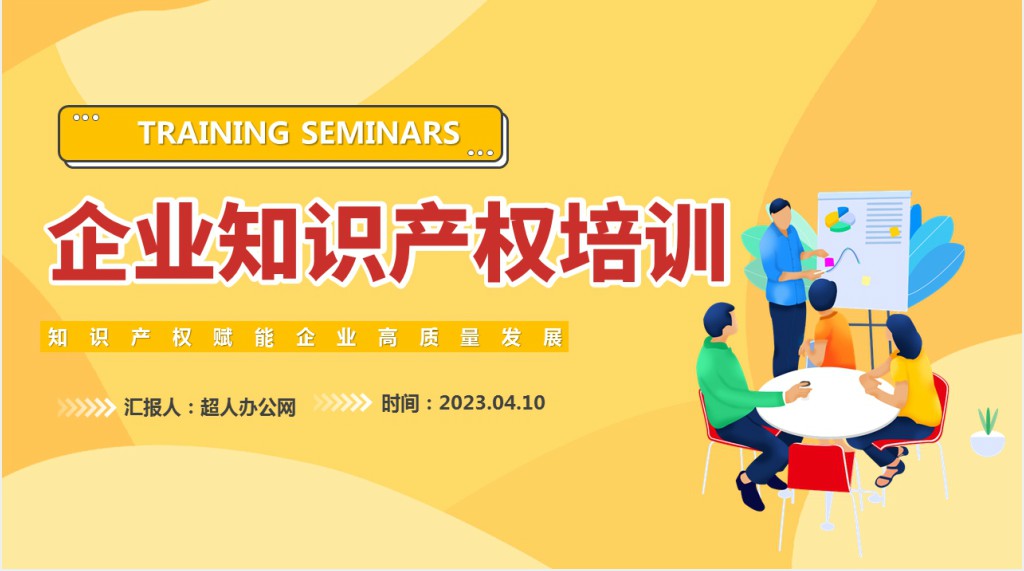 TRAINING SEMINARS

企业知识产权培训

知识产权赋能企业高质量发展

汇报人：超人办公网

时间：2023.04.10